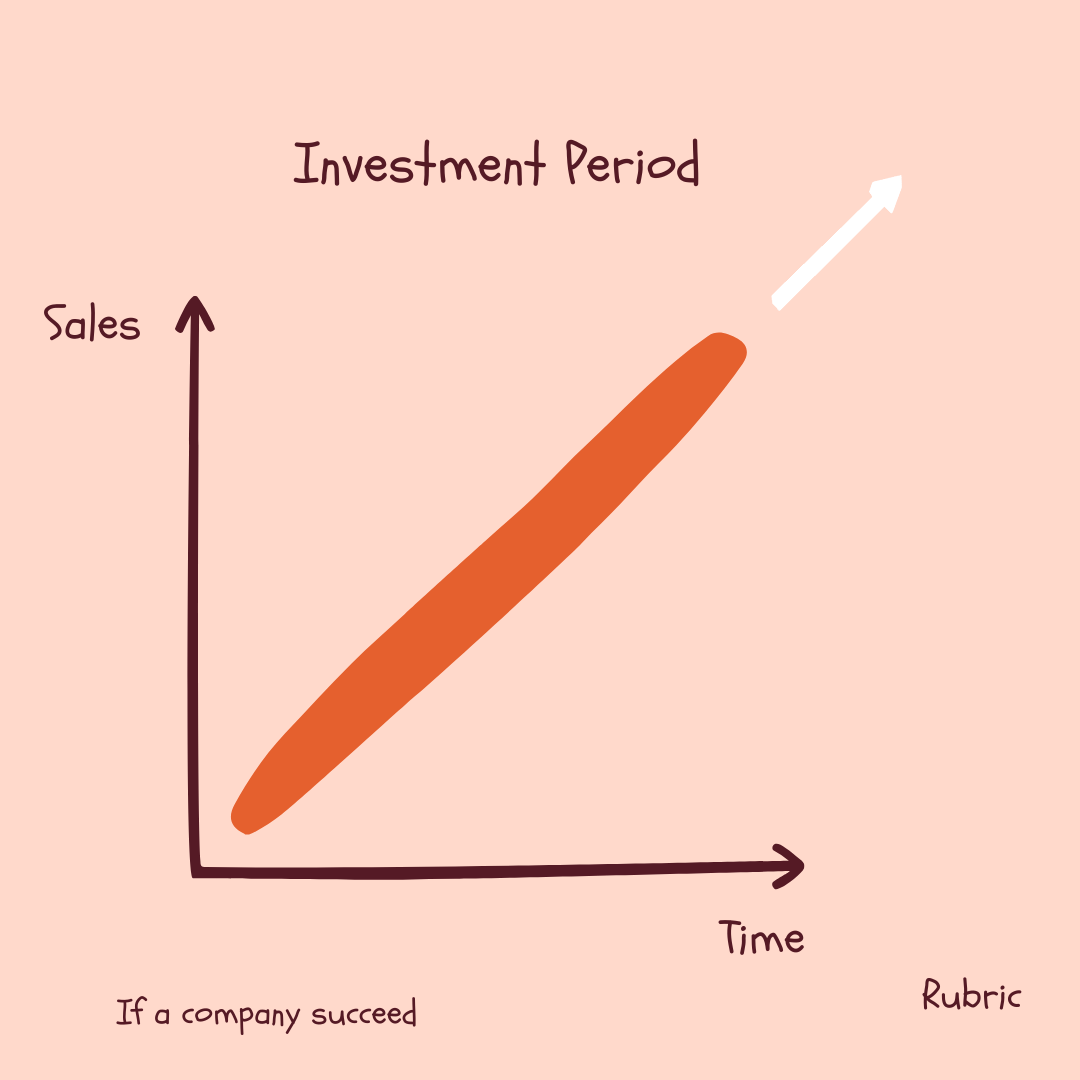 Investment Period

Sales

Time

If a company succeed

Rubric